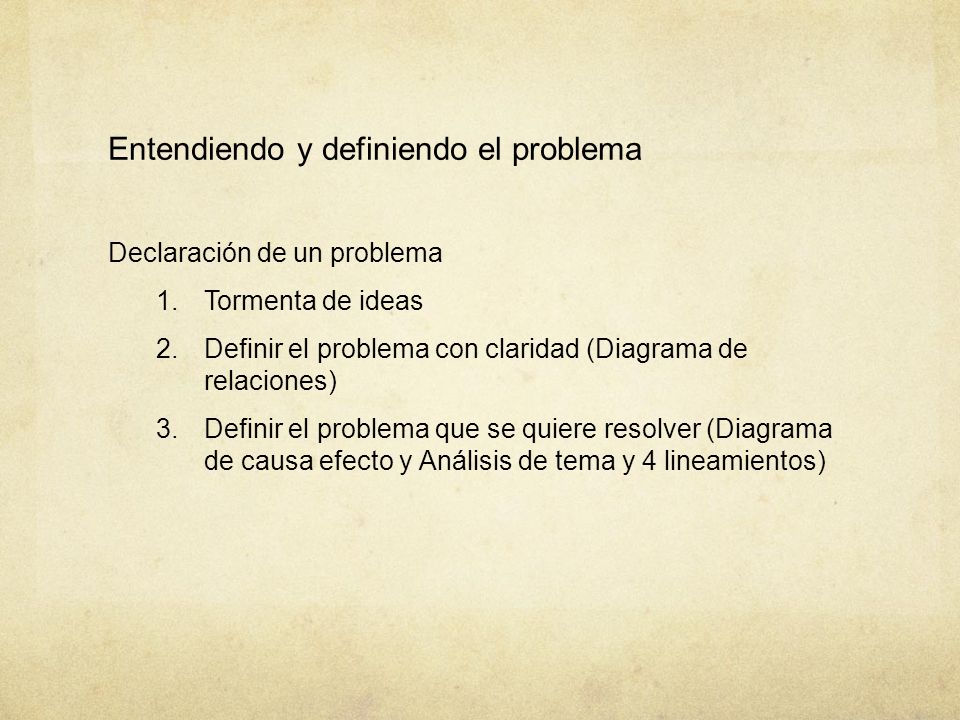 Entendiendo y definiendo el problema

Declaración de un problema

1. Tormenta de ideas
2. Definir el problema con claridad (Diagrama de relaciones)
3. Definir el problema que se quiere resolver (Diagrama de causa efecto y Análisis de tema y 4 lineamientos)